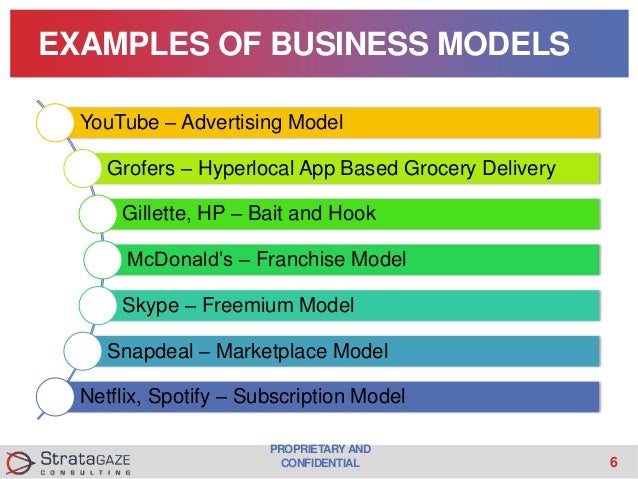 EXAMPLES OF BUSINESS MODELS

YouTube – Advertising Model

Grofers – Hyperlocal App Based Grocery Delivery

Gillette, HP – Bait and Hook

McDonald's – Franchise Model

Skype – Freemium Model

Snapdeal – Marketplace Model

Netflix, Spotify – Subscription Model

StrataGAZE CONSULTING

PROPRIETARY AND CONFIDENTIAL

6